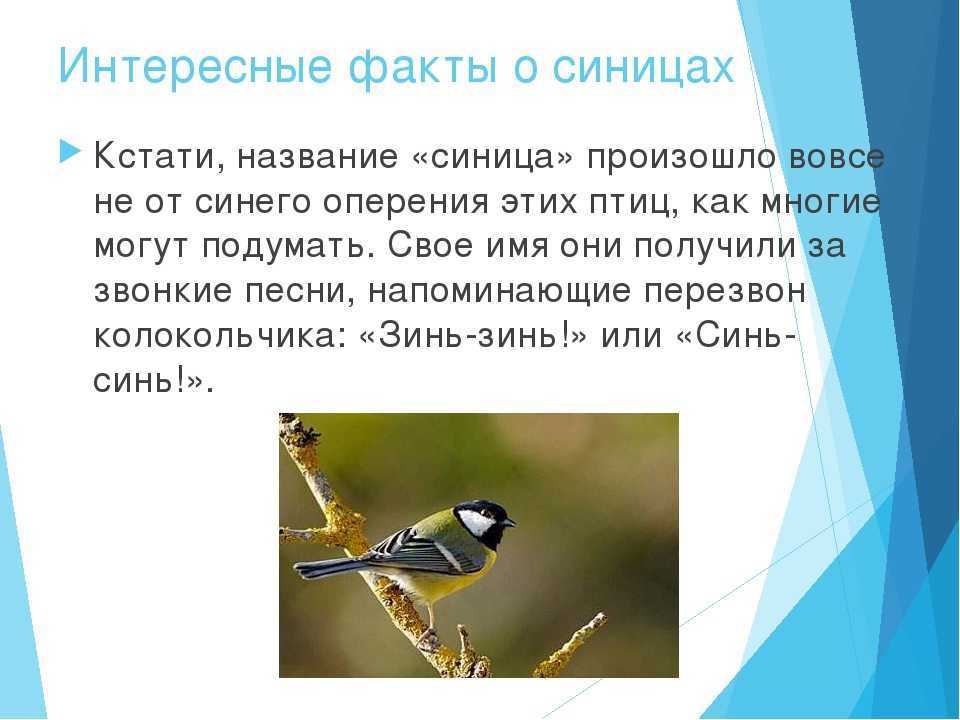 Интересные факты о синицах

Кстати, название «синица» произошло вовсе не от синего оперения этих птиц, как многие могут подумать. Свое имя они получили за звонкие песни, напоминающие перезвон колокольчика: «Зинь-зинь!» или «Синь-синь!».